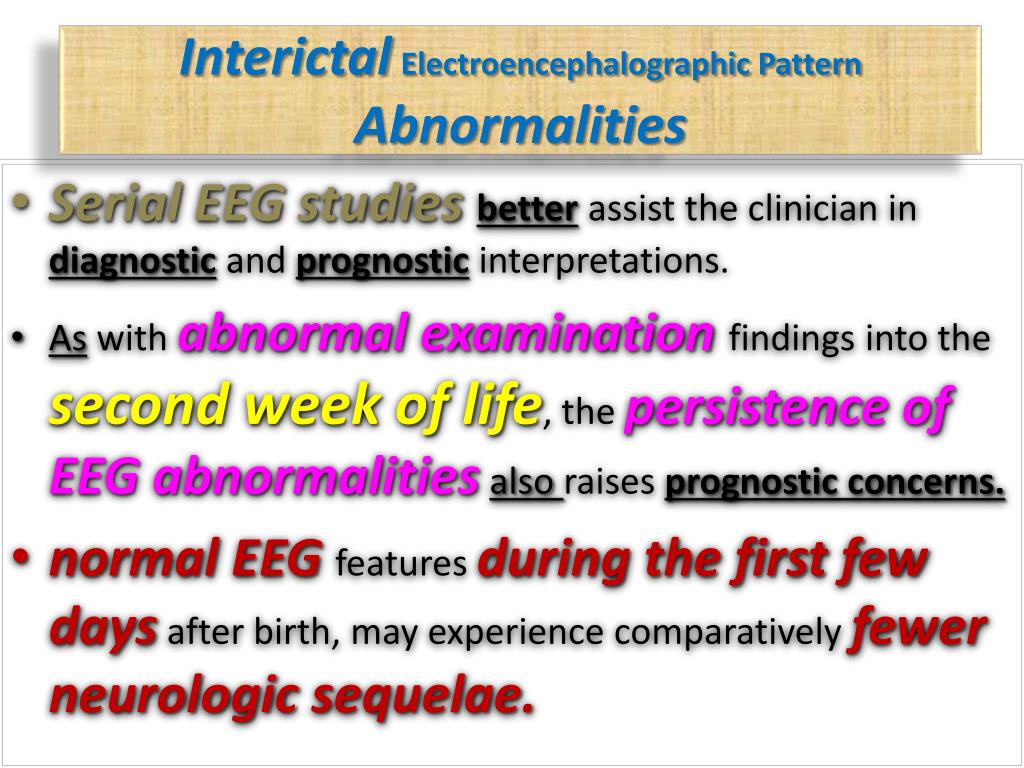 Interictal Electroencephalographic Pattern Abnormalities

• Serial EEG studies better assist the clinician in diagnostic and prognostic interpretations.

• As with abnormal examination findings into the second week of life, the persistence of EEG abnormalities also raises prognostic concerns.

• normal EEG features during the first few days after birth, may experience comparatively fewer neurologic sequelae.